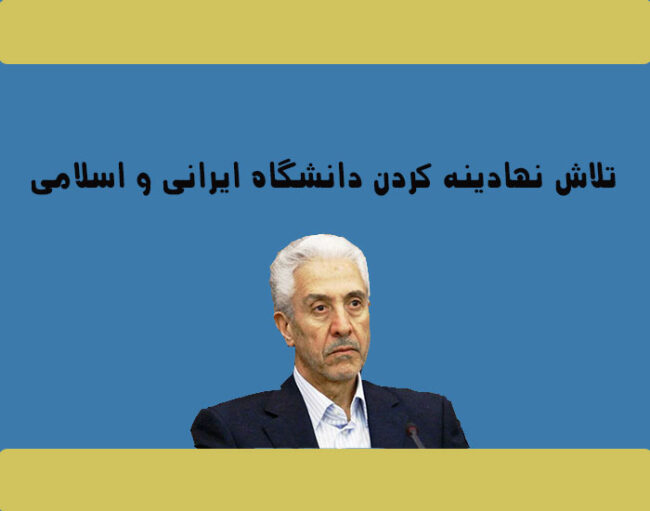 تلاش نهادینه کردن دانشگاه ایرانی و اسلامی